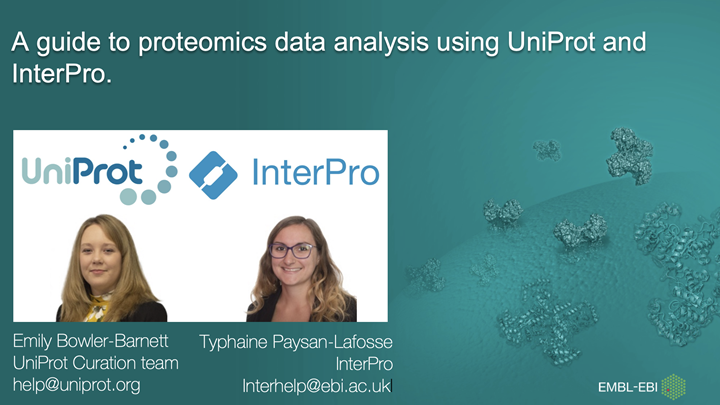 A guide to proteomics data analysis using UniProt and InterPro.

UniProt

InterPro

Emily Bowler-Barnett
UniProt Curation team
help@uniprot.org

Typhaine Paysan-Lafosse
InterPro
Interhelp@ebi.ac.uk

EMBL-EBI